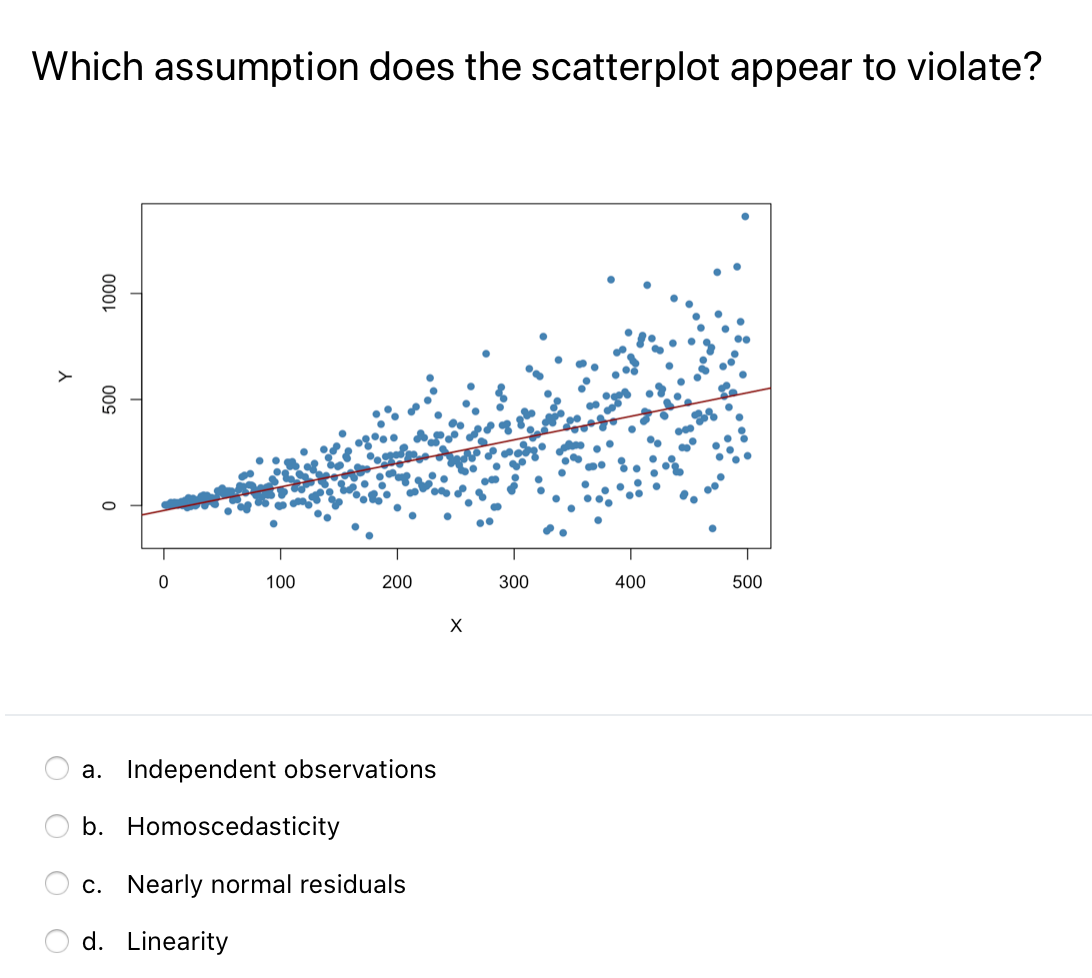 Which assumption does the scatterplot appear to violate?

Y

1000

500

0

0

100

200

300

400

500

X

a. Independent observations

b. Homoscedasticity

c. Nearly normal residuals

d. Linearity